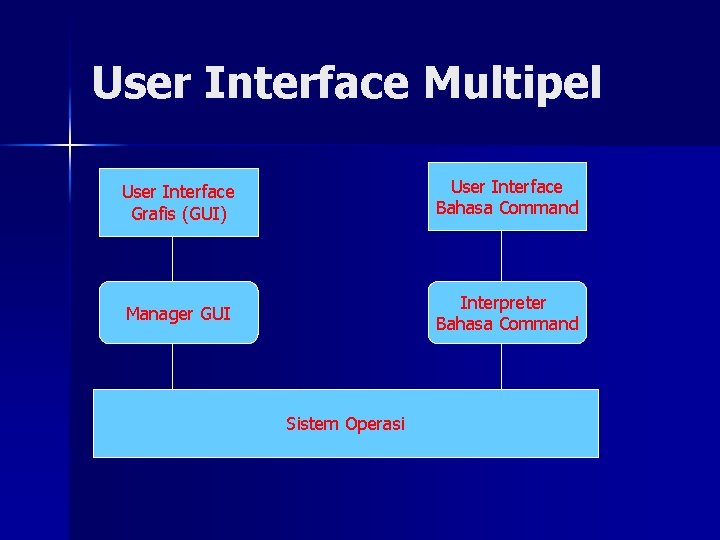 User Interface Multipel

User Interface Grafis (GUI)

User Interface Bahasa Command

Manager GUI

Interpreter Bahasa Command

Sistem Operasi